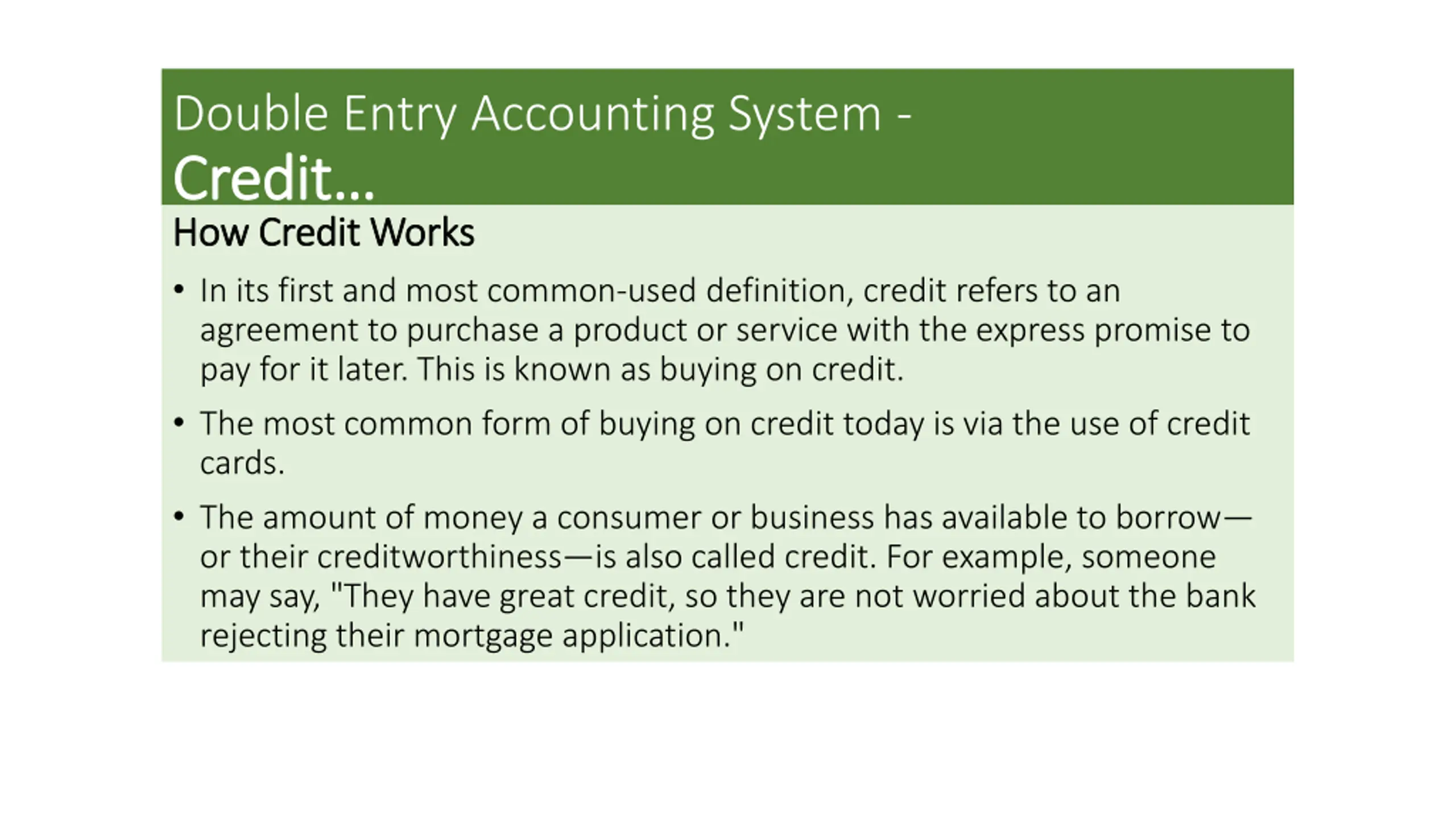 Double Entry Accounting System - Credit…

How Credit Works

• In its first and most common-used definition, credit refers to an agreement to purchase a product or service with the express promise to pay for it later. This is known as buying on credit.

• The most common form of buying on credit today is via the use of credit cards.

• The amount of money a consumer or business has available to borrow—or their creditworthiness—is also called credit. For example, someone may say, "They have great credit, so they are not worried about the bank rejecting their mortgage application."